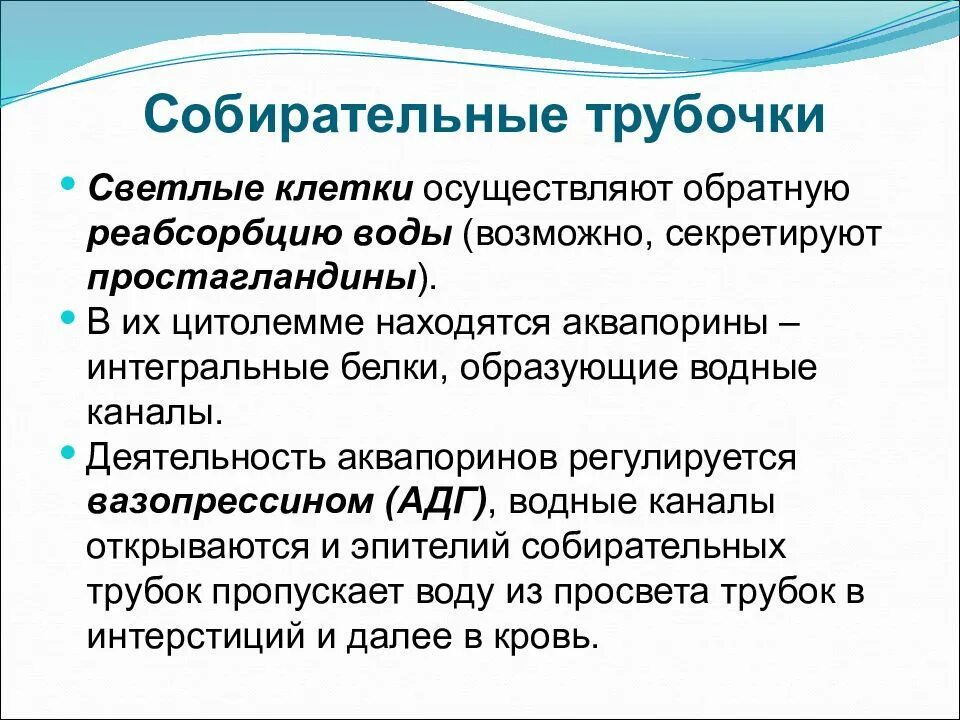 Собирательные трубочки

• Светлые клетки осуществляют обратную реабсорбцию воды (возможно, секретируют простагландины).
• В их цитолемме находятся аквапорины – интегральные белки, образующие водные каналы.
• Деятельность аквапоринов регулируется вазопрессином (АДГ), водные каналы открываются и эпителий собирательных трубок пропускает воду из просвета трубок в интерстиций и далее в кровь.